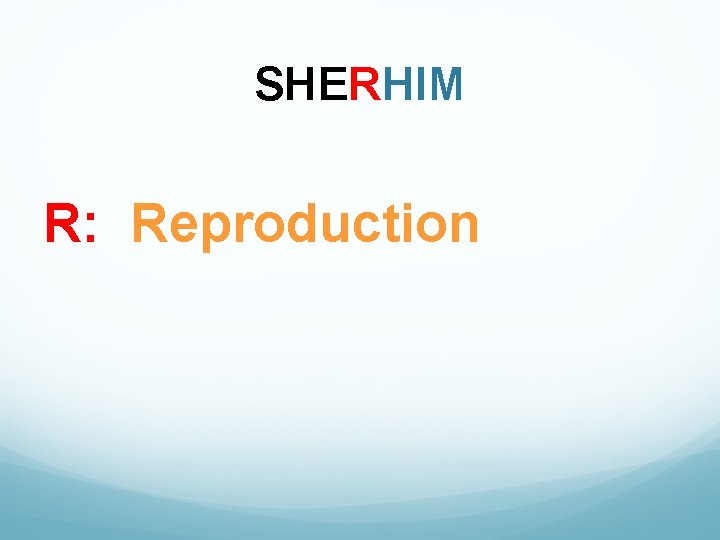 SHERHIM

R: Reproduction